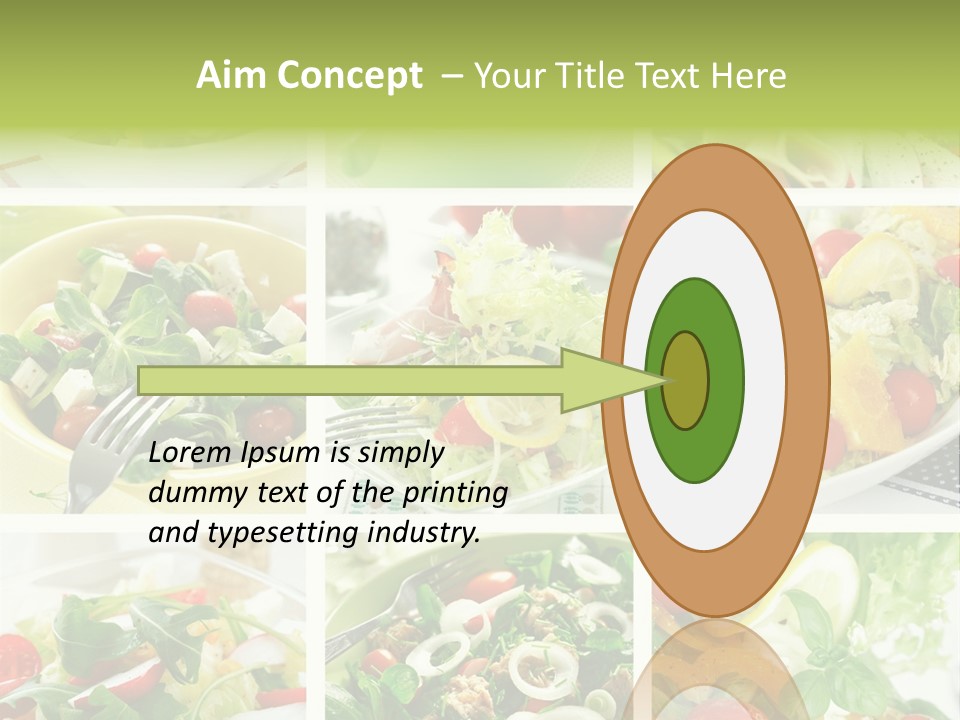 Aim Concept – Your Title Text Here

Lorem Ipsum is simply dummy text of the printing and typesetting industry.